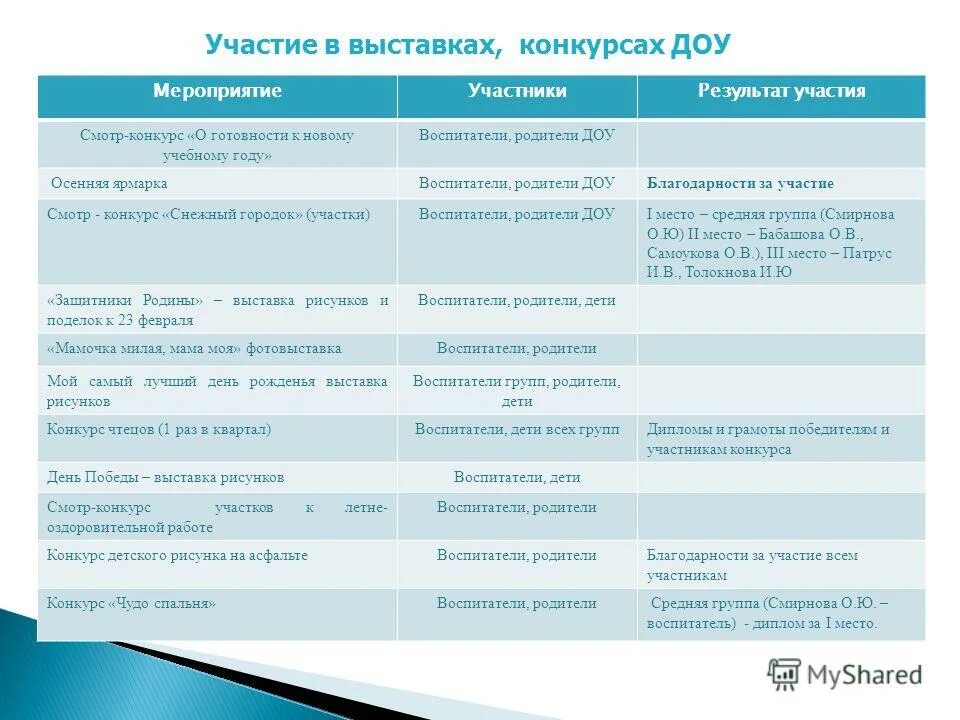 Участие в выставках, конкурсах ДОУ

| Мероприятие | Участники | Результат участия |
|---|---|---|
| Смотр-конкурс «О готовности к новому учебному году» | Воспитатели, родители ДОУ | |
| Осенняя ярмарка | Воспитатели, родители ДОУ | Благодарности за участие |
| Смотр - конкурс «Снежный городок» (участки) | Воспитатели, родители ДОУ | I место – средняя группа (Смирнова О.Ю) II место – Бабашова О.В., Самоукова О.В.), III место – Патрус И.В., Толокнова И.Ю |
| «Защитники Родины» – выставка рисунков и поделок к 23 февраля | Воспитатели, родители, дети | |
| «Мамочка милая, мама моя» фотовыставка | Воспитатели, родители | |
| Мой самый лучший день рожденья выставка рисунков | Воспитатели групп, родители, дети | |
| Конкурс чтецов (1 раз в квартал) | Воспитатели, дети всех групп | Дипломы и грамоты победителям и участникам конкурса |
| День Победы – выставка рисунков | Воспитатели, дети | |
| Смотр-конкурс участков к летне-оздоровительной работе | Воспитатели, родители | |
| Конкурс детского рисунка на асфальте | Воспитатели, родители | Благодарности за участие всем участникам |
| Конкурс «Чудо спальня» | Воспитатели, родители | Средняя группа (Смирнова О.Ю. – воспитатель) - диплом за I место. |

MyShared